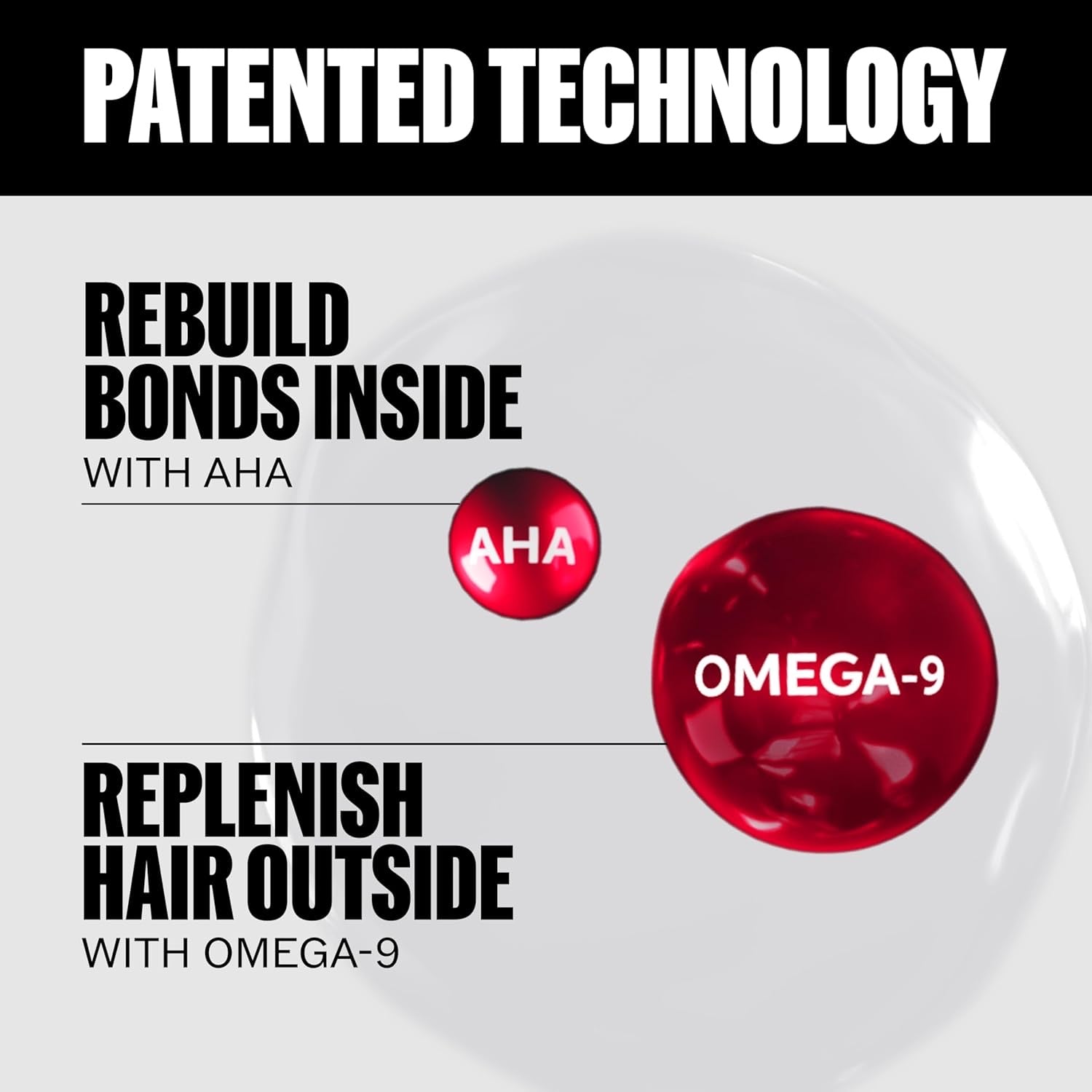 PATENTED TECHNOLOGY

REBUILD BONDS INSIDE
WITH AHA

AHA

OMEGA-9

REPLENISH HAIR OUTSIDE
WITH OMEGA-9